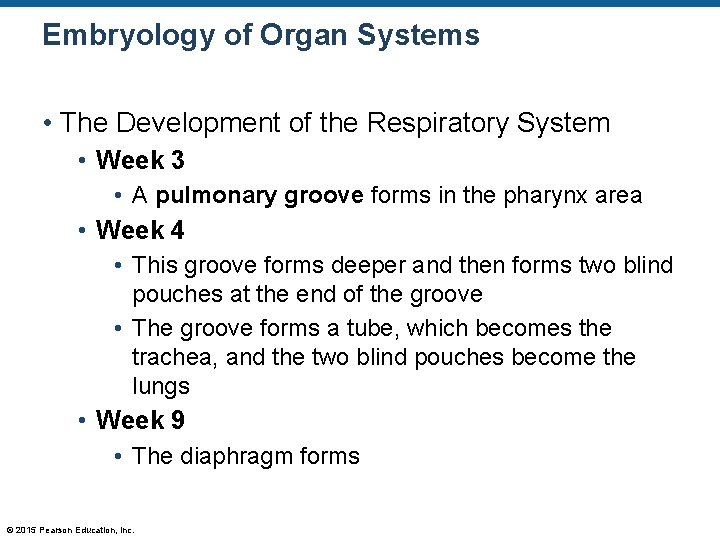 Embryology of Organ Systems

• The Development of the Respiratory System
• Week 3
• A pulmonary groove forms in the pharynx area
• Week 4
• This groove forms deeper and then forms two blind pouches at the end of the groove
• The groove forms a tube, which becomes the trachea, and the two blind pouches become the lungs
• Week 9
• The diaphragm forms

© 2015 Pearson Education, Inc.